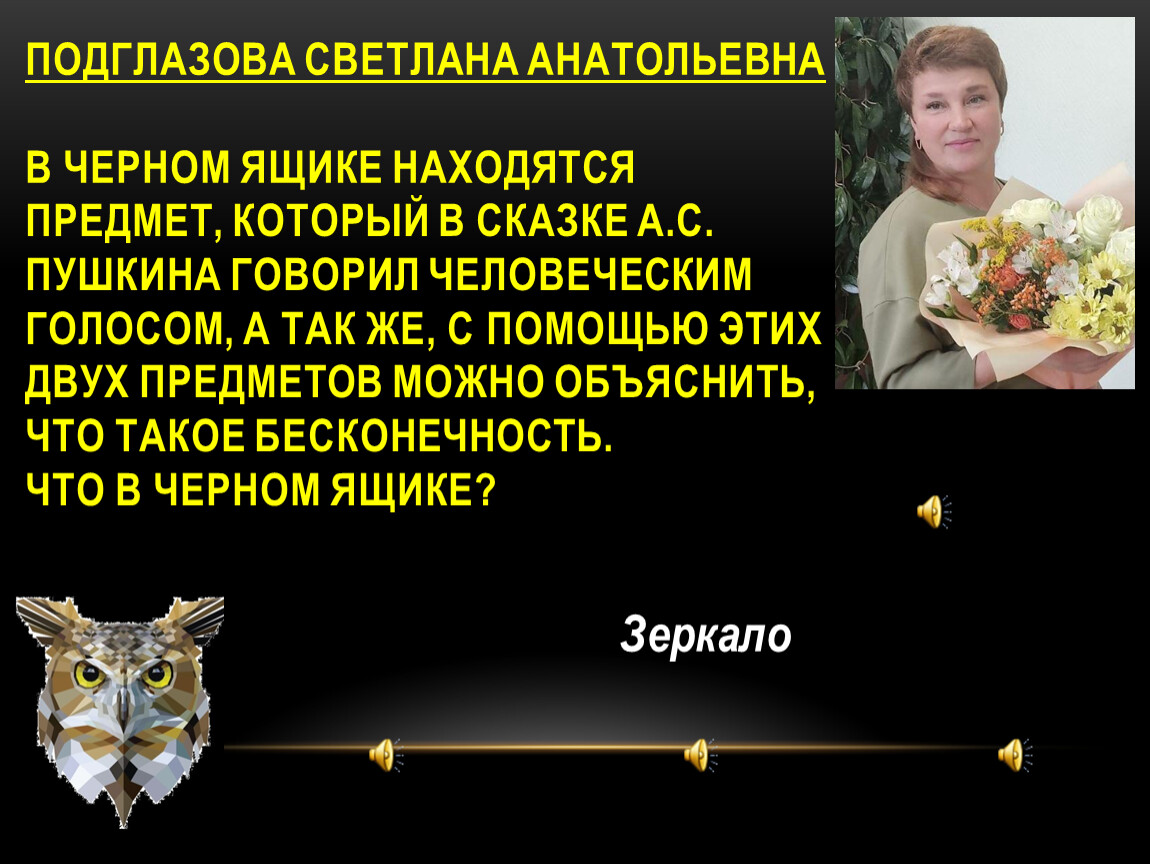 ПОДГЛАЗОВА СВЕТЛАНА АНАТОЛЬЕВНА

В ЧЕРНОМ ЯЩИКЕ НАХОДЯТСЯ ПРЕДМЕТ, КОТОРЫЙ В СКАЗКЕ А.С. ПУШКИНА ГОВОРИЛ ЧЕЛОВЕЧЕСКИМ ГОЛОСОМ, А ТАК ЖЕ, С ПОМОЩЬЮ ЭТИХ ДВУХ ПРЕДМЕТОВ МОЖНО ОБЪЯСНИТЬ, ЧТО ТАКОЕ БЕСКОНЕЧНОСТЬ.
ЧТО В ЧЕРНОМ ЯЩИКЕ?

Зеркало